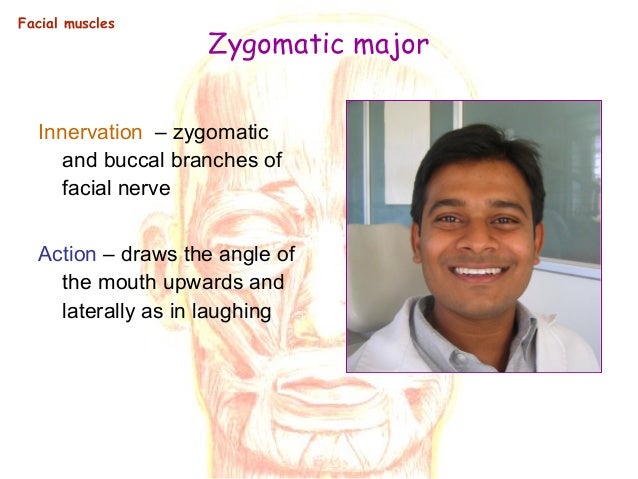 Facial muscles

Zygomatic major

Innervation – zygomatic and buccal branches of facial nerve

Action – draws the angle of the mouth upwards and laterally as in laughing